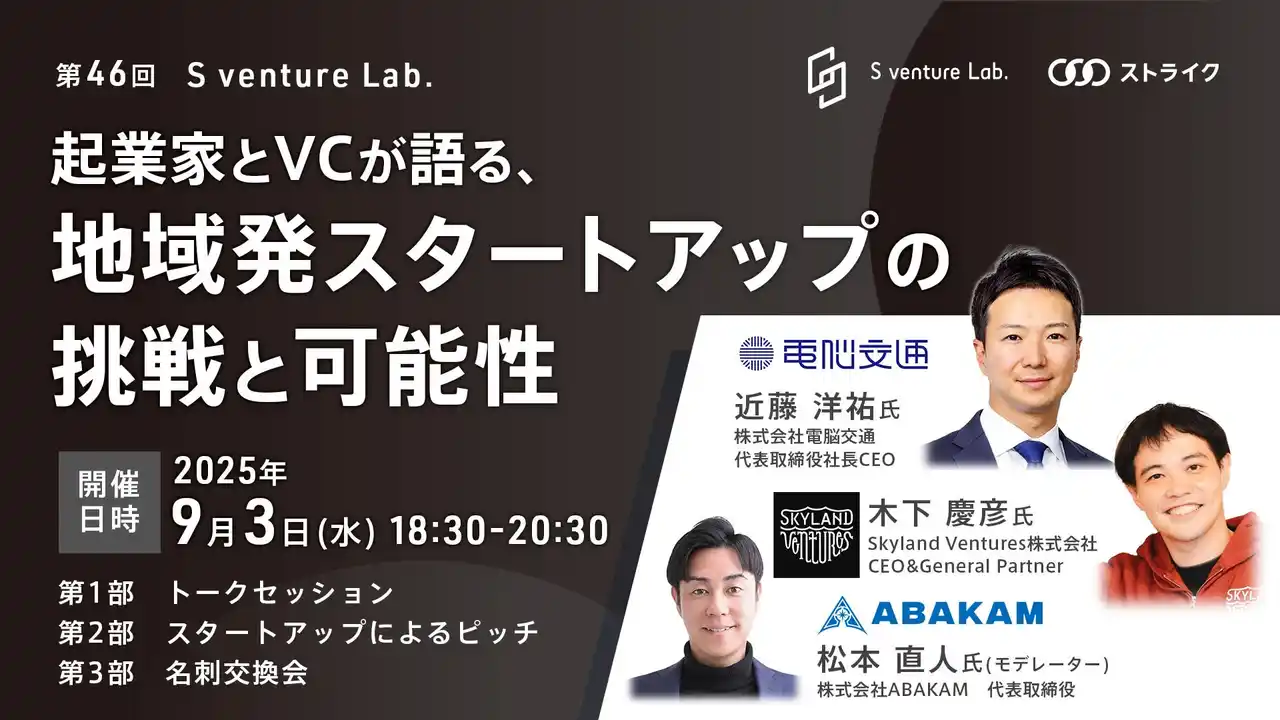 第46回 S venture Lab.

S venture Lab.　ストライク

起業家とVCが語る、
地域発スタートアップの
挑戦と可能性

開催日時
2025年
9月3日(水) 18:30-20:30

第1部　トークセッション
第2部　スタートアップによるピッチ
第3部　名刺交換会

電脳交通
近藤 洋祐氏
株式会社電脳交通
代表取締役社長CEO

SKYLAND VENTURES
木下 慶彦氏
Skyland Ventures株式会社
CEO&General Partner

ABAKAM
松本 直人氏(モデレーター)
株式会社ABAKAM　代表取締役